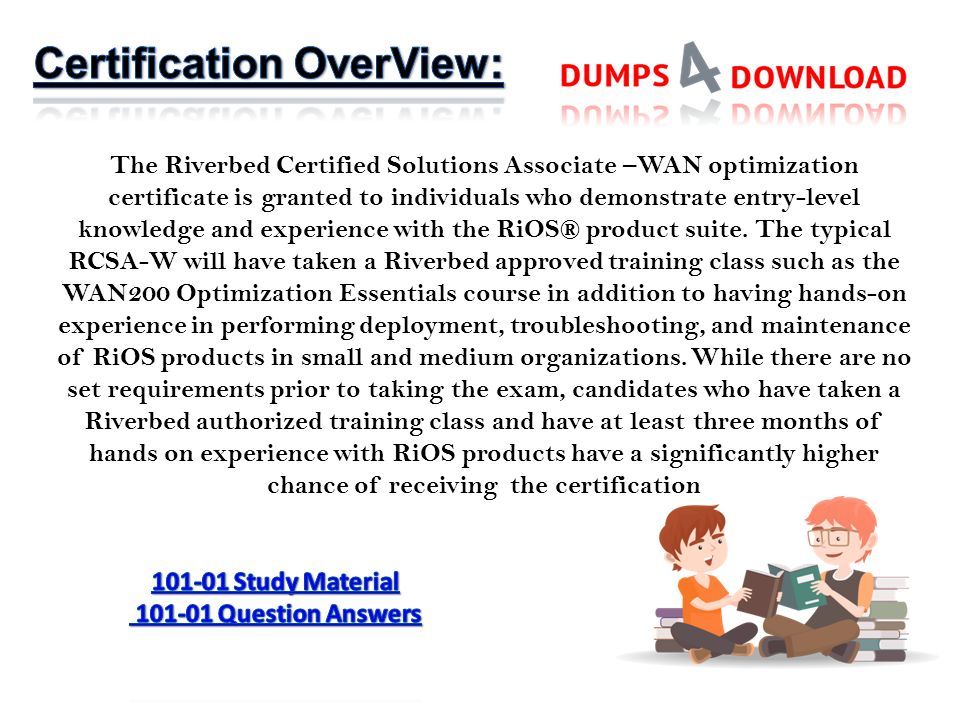 Certification OverView:

DUMPS 4 DOWNLOAD

The Riverbed Certified Solutions Associate –WAN optimization certificate is granted to individuals who demonstrate entry-level knowledge and experience with the RiOS® product suite. The typical RCSA-W will have taken a Riverbed approved training class such as the WAN200 Optimization Essentials course in addition to having hands-on experience in performing deployment, troubleshooting, and maintenance of RiOS products in small and medium organizations. While there are no set requirements prior to taking the exam, candidates who have taken a Riverbed authorized training class and have at least three months of hands on experience with RiOS products have a significantly higher chance of receiving the certification

101-01 Study Material
101-01 Question Answers